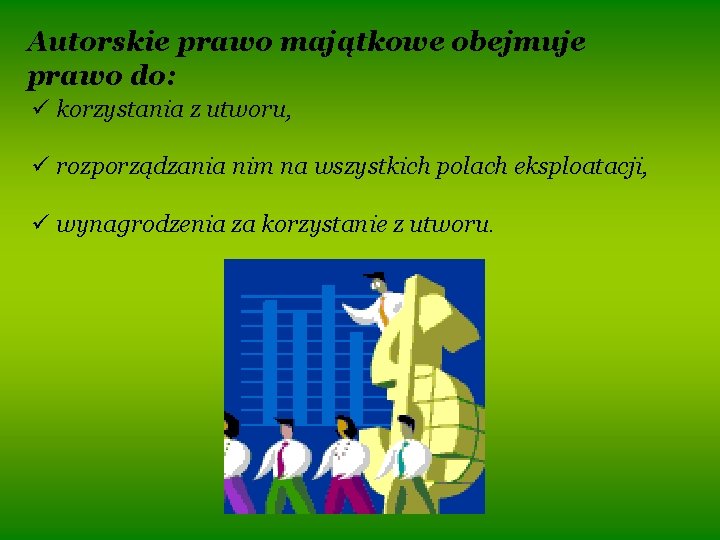 Autorskie prawo majątkowe obejmuje prawo do:
✓ korzystania z utworu,

✓ rozporządzania nim na wszystkich polach eksploatacji,

✓ wynagrodzenia za korzystanie z utworu.